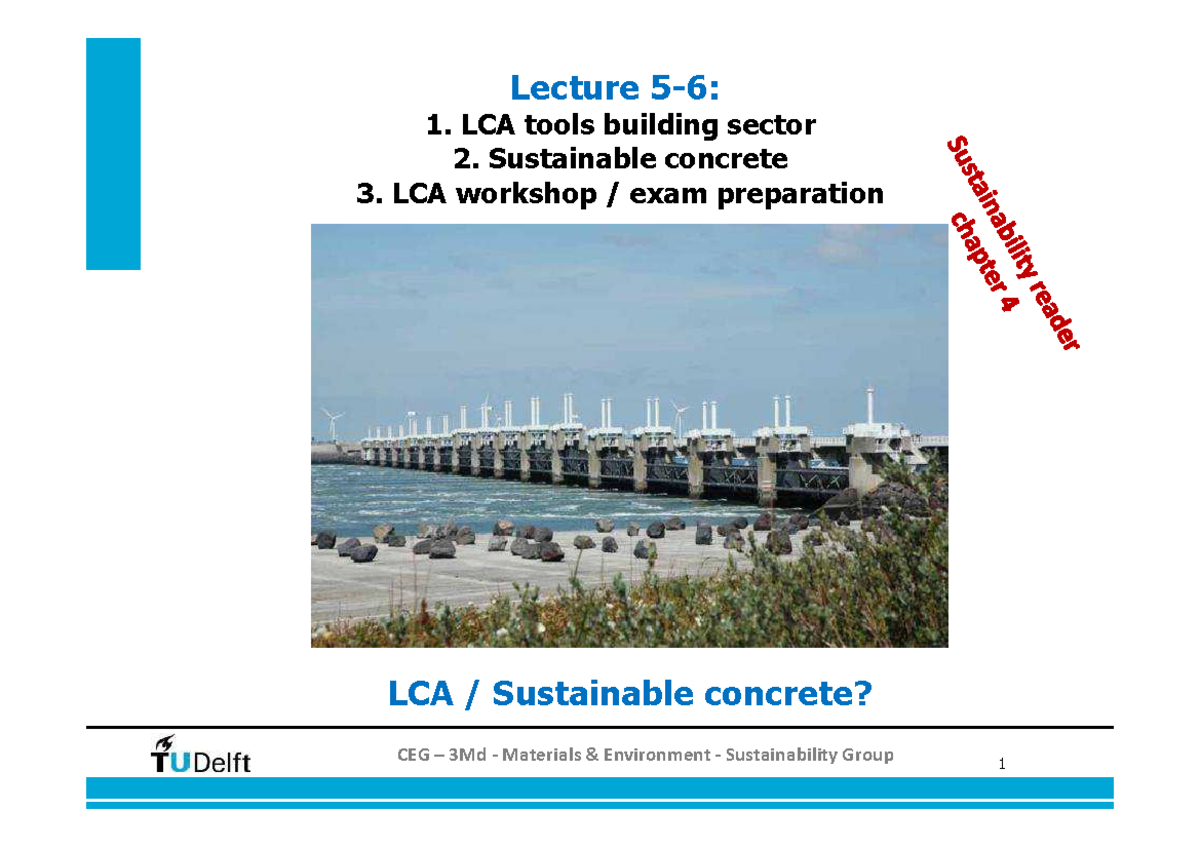 Lecture 5-6:
1. LCA tools building sector
2. Sustainable concrete
3. LCA workshop / exam preparation

Sustainability reader chapter 4

LCA / Sustainable concrete?

TUDelft

CEG – 3Md - Materials & Environment - Sustainability Group

1